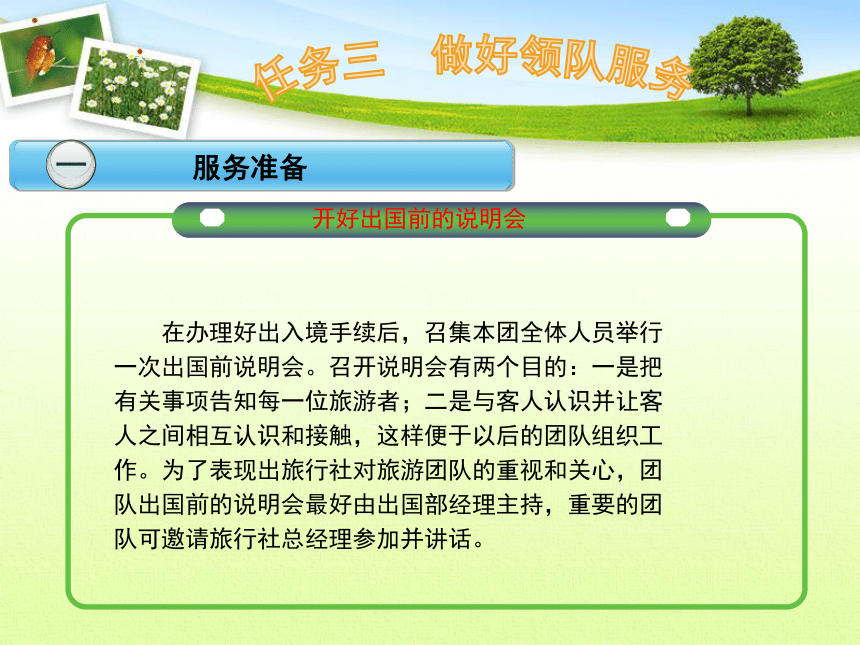 任务三　做好领队服务

一

服务准备

开好出国前的说明会

在办理好出入境手续后，召集本团全体人员举行一次出国前说明会。召开说明会有两个目的：一是把有关事项告知每一位旅游者；二是与客人认识并让客人之间相互认识和接触，这样便于以后的团队组织工作。为了表现出旅行社对旅游团队的重视和关心，团队出国前的说明会最好由出国部经理主持，重要的团队可邀请旅行社总经理参加并讲话。